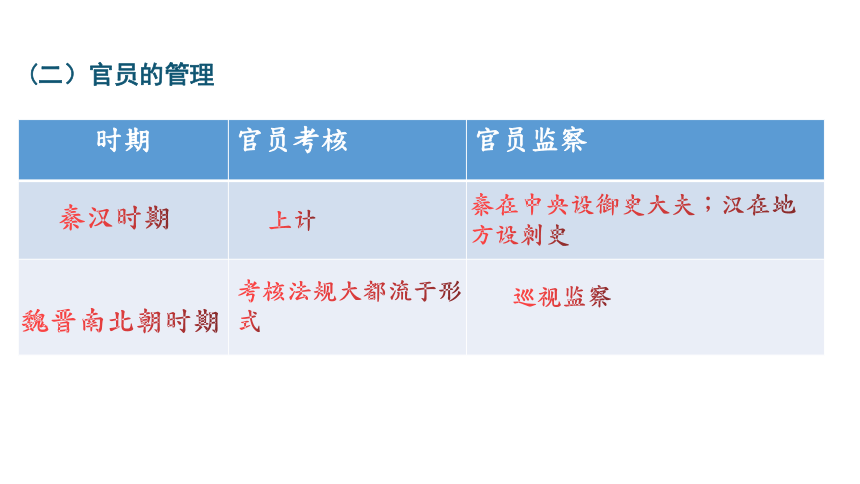 （二）官员的管理

| 时期 | 官员考核 | 官员监察 |
|---|---|---|
| 秦汉时期 | 上计 | 秦在中央设御史大夫；汉在地方设刺史 |
| 魏晋南北朝时期 | 考核法规大都流于形式 | 巡视监察 |